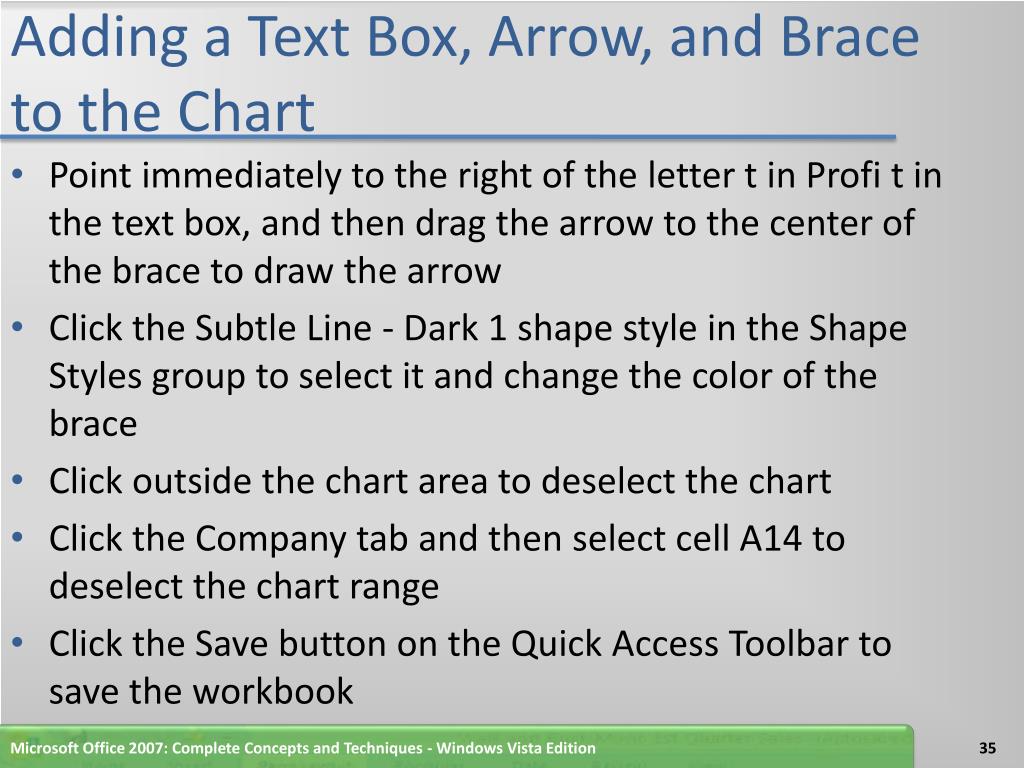 Adding a Text Box, Arrow, and Brace to the Chart

• Point immediately to the right of the letter t in Profi t in the text box, and then drag the arrow to the center of the brace to draw the arrow
• Click the Subtle Line - Dark 1 shape style in the Shape Styles group to select it and change the color of the brace
• Click outside the chart area to deselect the chart
• Click the Company tab and then select cell A14 to deselect the chart range
• Click the Save button on the Quick Access Toolbar to save the workbook

Microsoft Office 2007: Complete Concepts and Techniques - Windows Vista Edition

35